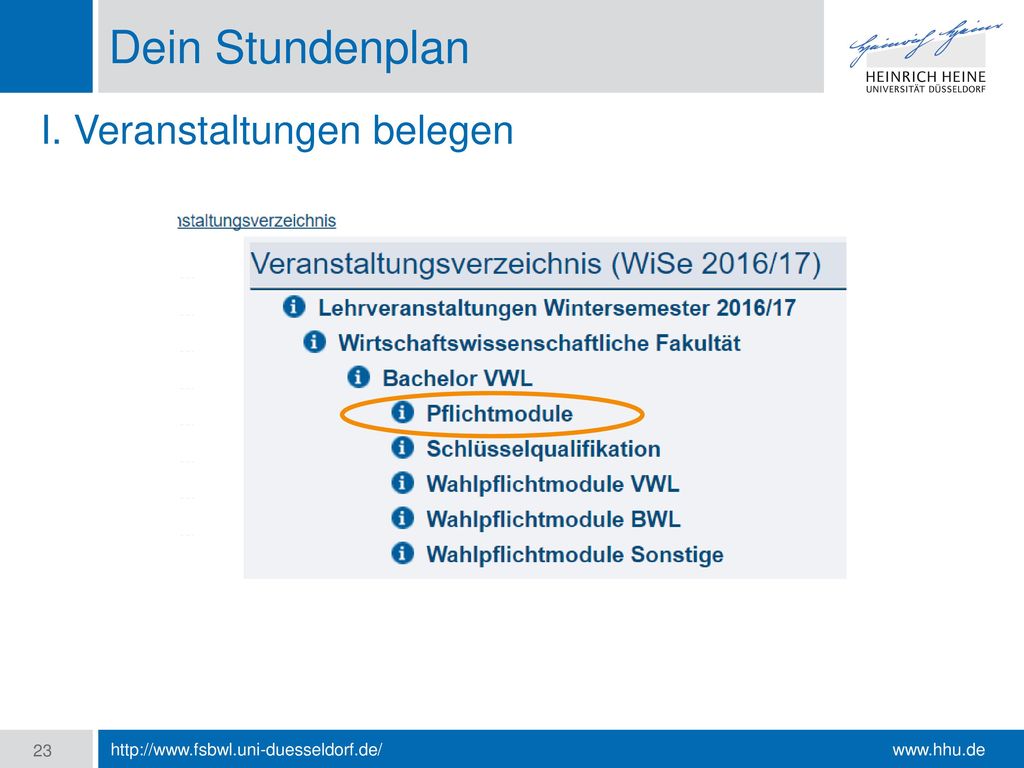 Dein Stundenplan

Heinrich Heine
HEINRICH HEINE
UNIVERSITÄT DÜSSELDORF

I. Veranstaltungen belegen

nstaltungsverzeichnis

Veranstaltungsverzeichnis (WiSe 2016/17)

Lehrveranstaltungen Wintersemester 2016/17

Wirtschaftswissenschaftliche Fakultät

Bachelor VWL

Pflichtmodule

Schlüsselqualifikation

Wahlpflichtmodule VWL

Wahlpflichtmodule BWL

Wahlpflichtmodule Sonstige

23

http://www.fsbwl.uni-duesseldorf.de/

www.hhu.de